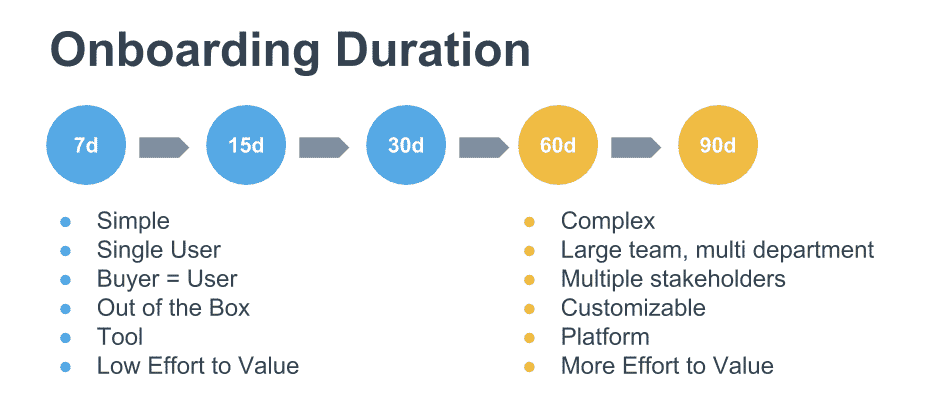 Onboarding Duration

7d
15d
30d
60d
90d

- Simple
- Single User
- Buyer = User
- Out of the Box
- Tool
- Low Effort to Value

- Complex
- Large team, multi department
- Multiple stakeholders
- Customizable
- Platform
- More Effort to Value